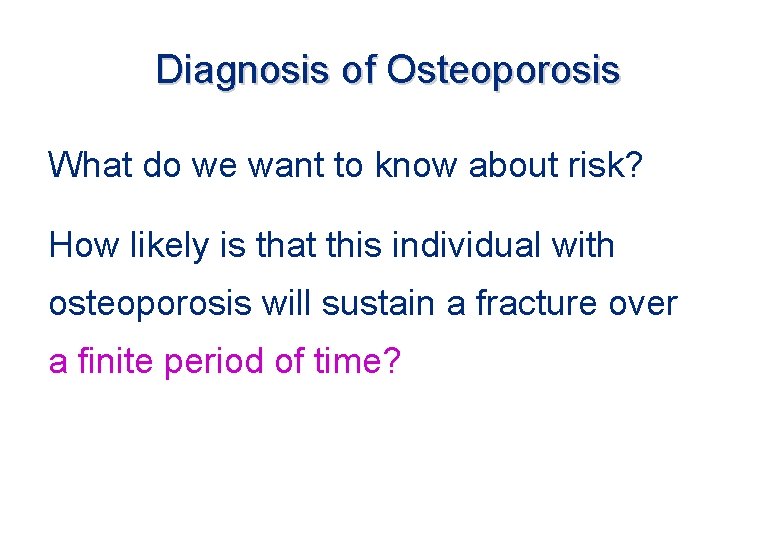 Diagnosis of Osteoporosis

What do we want to know about risk?

How likely is that this individual with osteoporosis will sustain a fracture over a finite period of time?